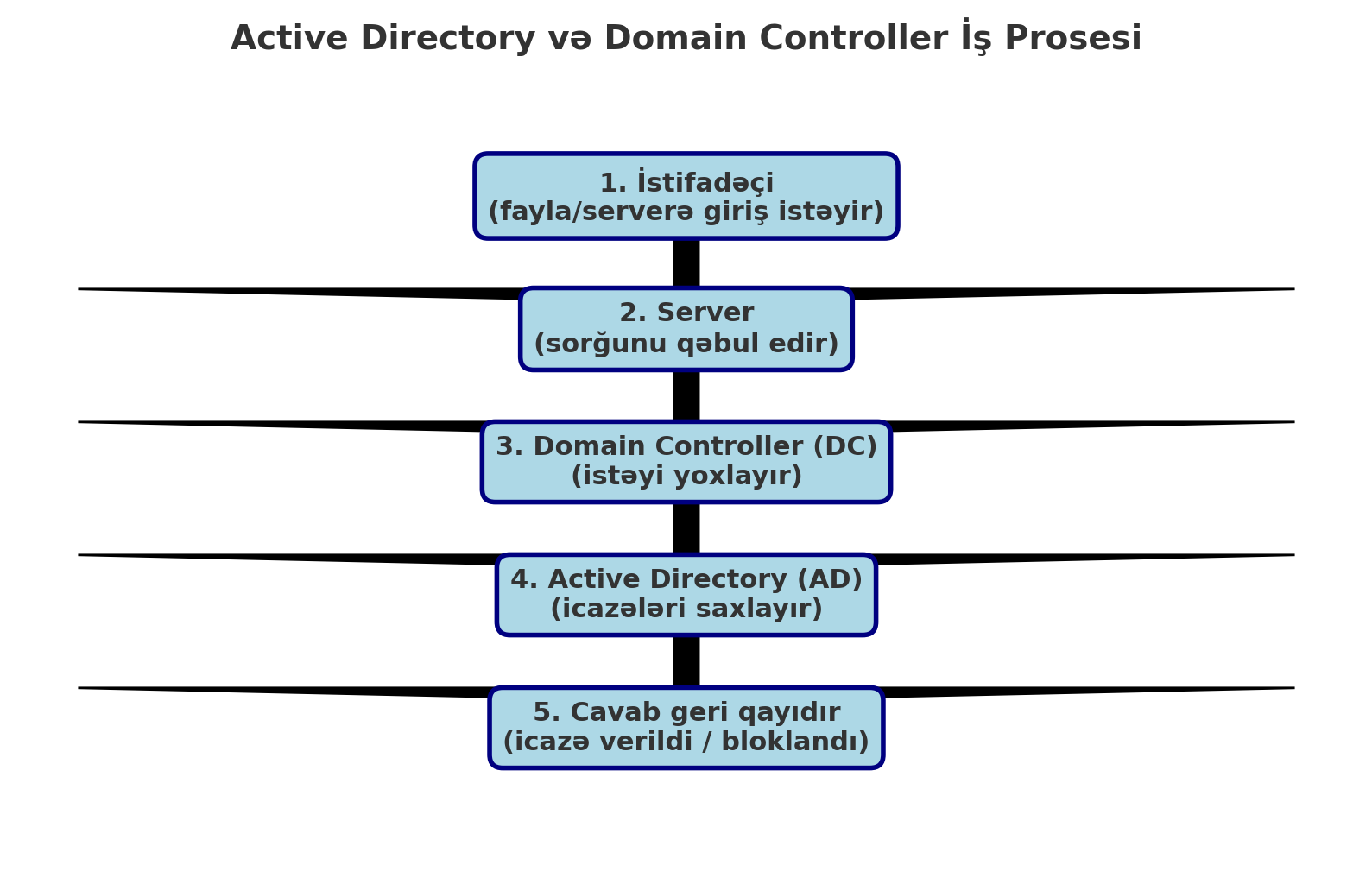 Active Directory və Domain Controller İş Prosesi

1. İstifadəçi
(fayla/serverə giriş istəyir)

2. Server
(sorğunu qəbul edir)

3. Domain Controller (DC)
(istəyi yoxlayır)

4. Active Directory (AD)
(icazələri saxlayır)

5. Cavab geri qayıdır
(icazə verildi / bloklandı)